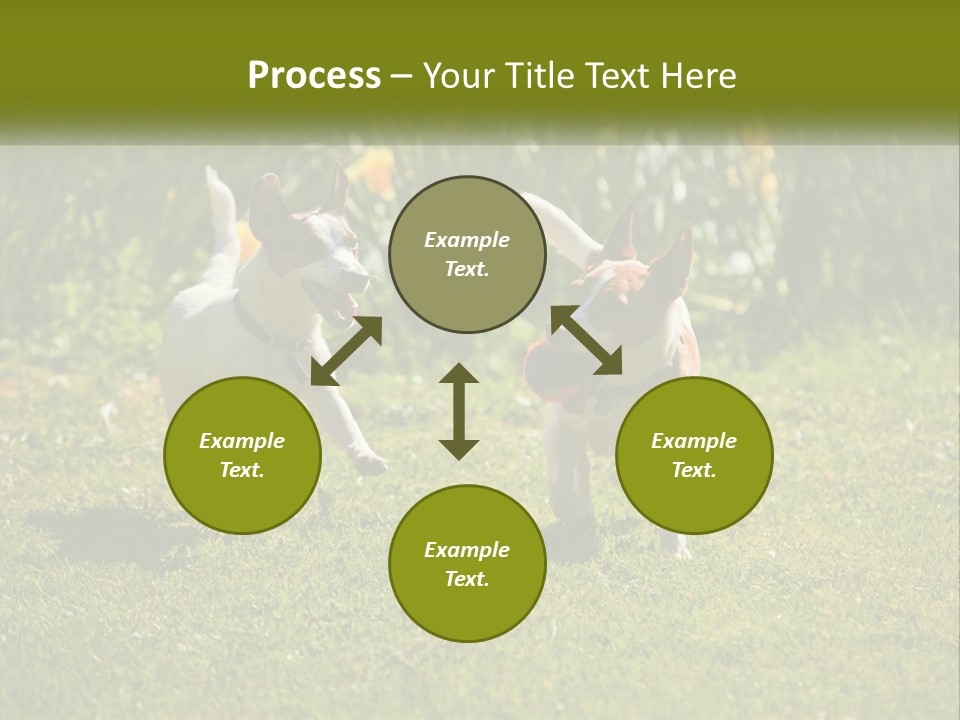 Process – Your Title Text Here

Example Text.

Example Text.

Example Text.

Example Text.